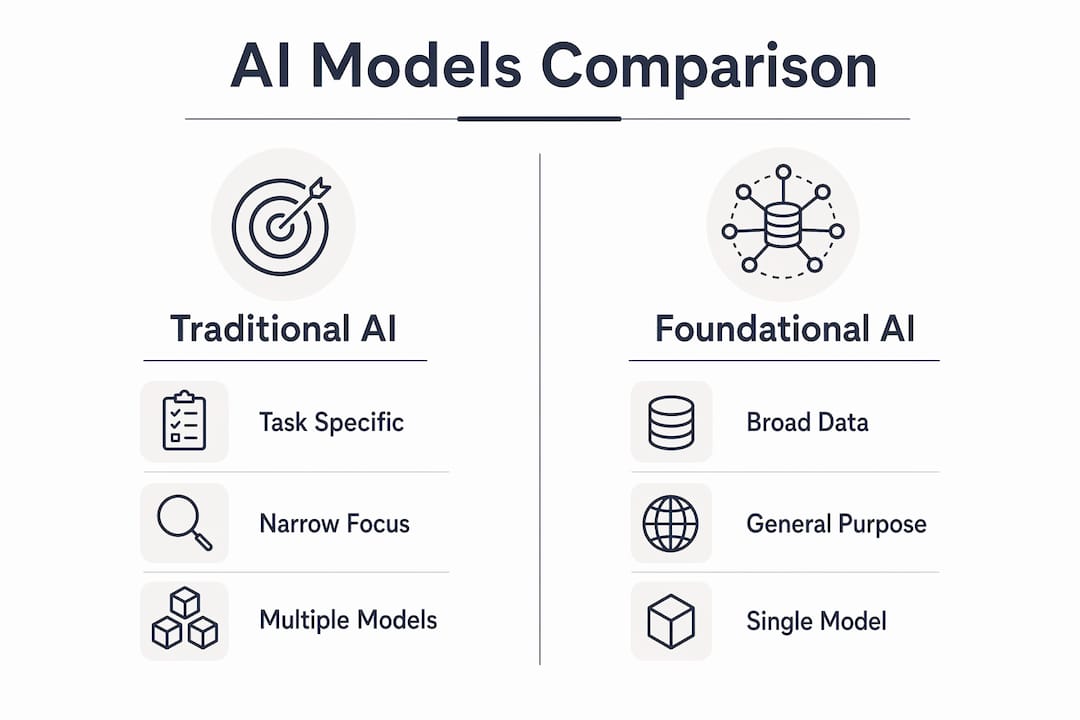 AI Models Comparison

Traditional AI

Task Specific

Narrow Focus

Multiple Models

Foundational AI

Broad Data

General Purpose

Single Model